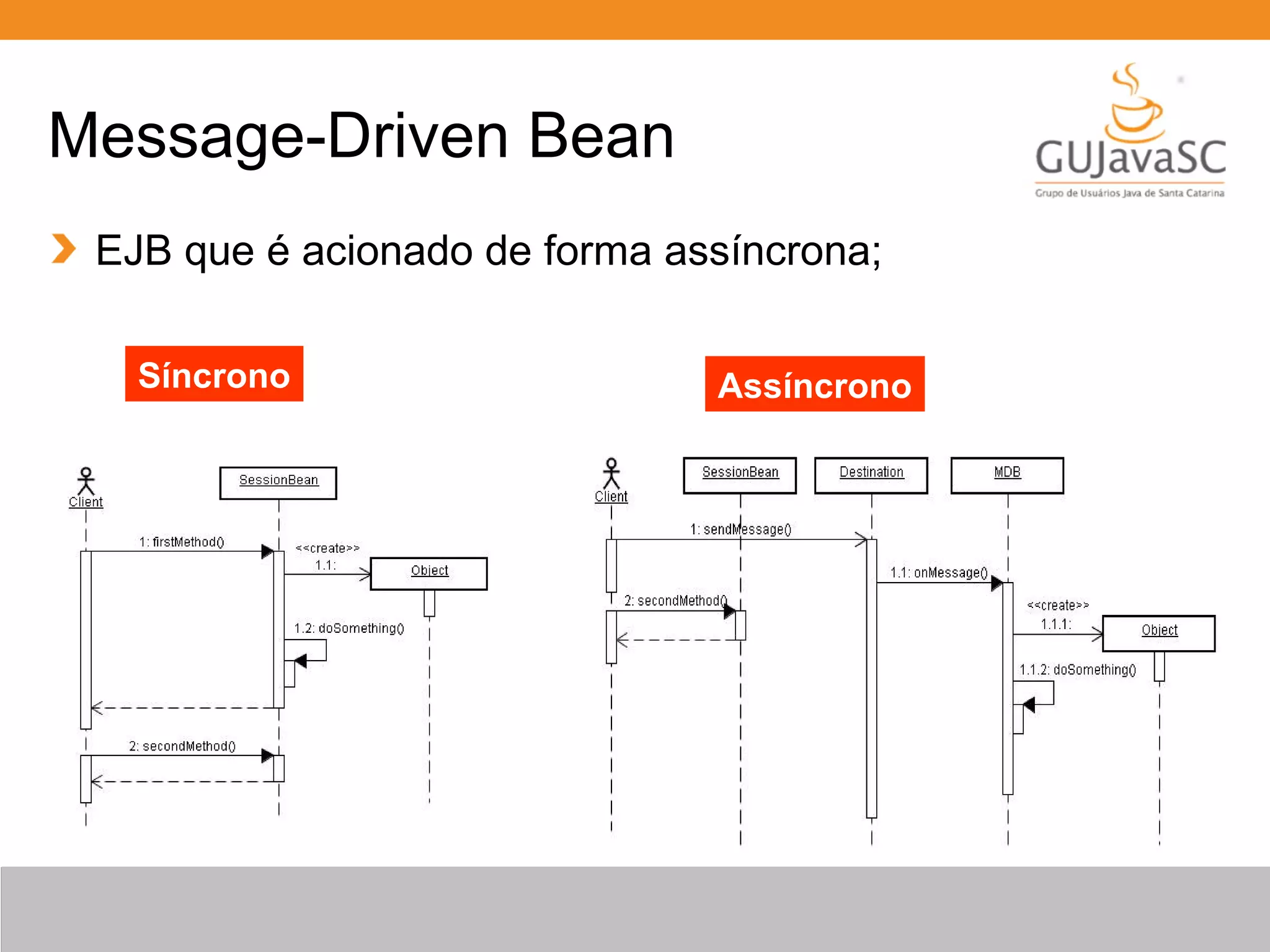 Message-Driven Bean

GUJavaSC
Grupo de Usuários Java de Santa Catarina

EJB que é acionado de forma assíncrona;

Síncrono

Client

SessionBean

1: firstMethod()

<<create>>
1.1:

Object

1.2: doSomething()

2: secondMethod()

Assíncrono

Client

SessionBean

Destination

MDB

1: sendMessage()

1.1: onMessage()

2: secondMethod()

<<create>>
1.1.1:

Object

1.1.2: doSomething()